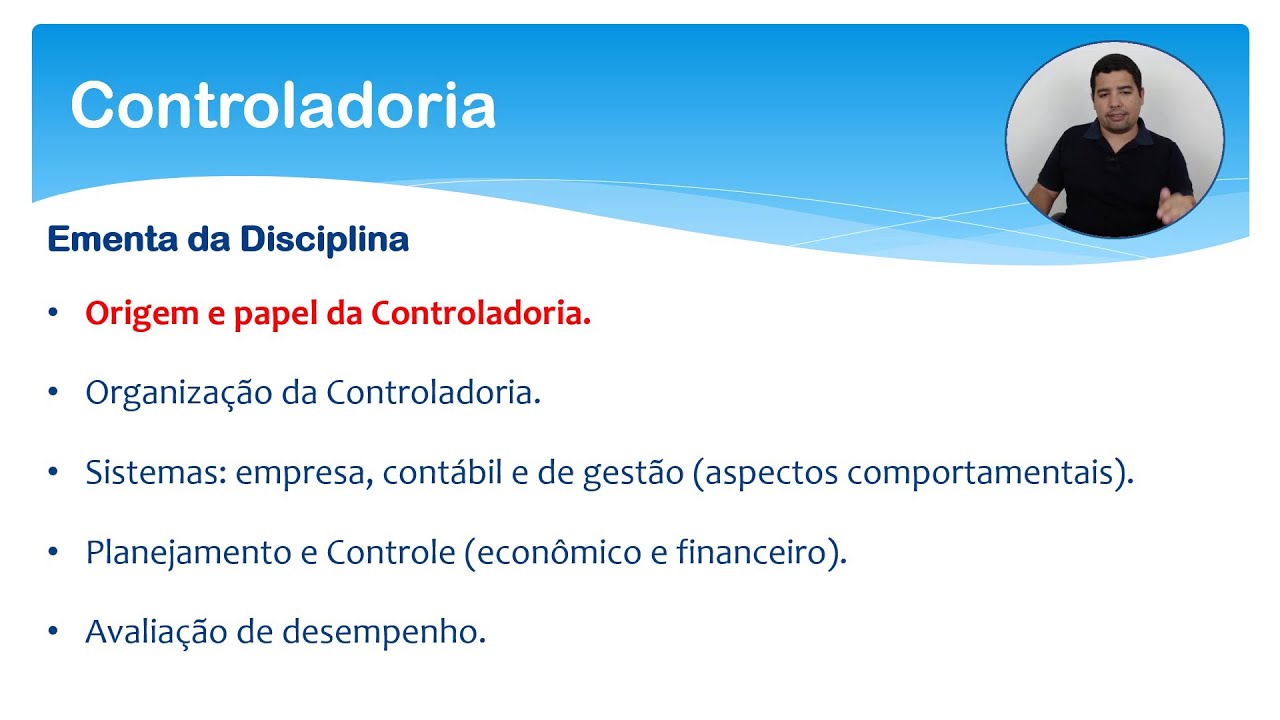 Controladoria

Ementa da Disciplina

• Origem e papel da Controladoria.

• Organização da Controladoria.

• Sistemas: empresa, contábil e de gestão (aspectos comportamentais).

• Planejamento e Controle (econômico e financeiro).

• Avaliação de desempenho.